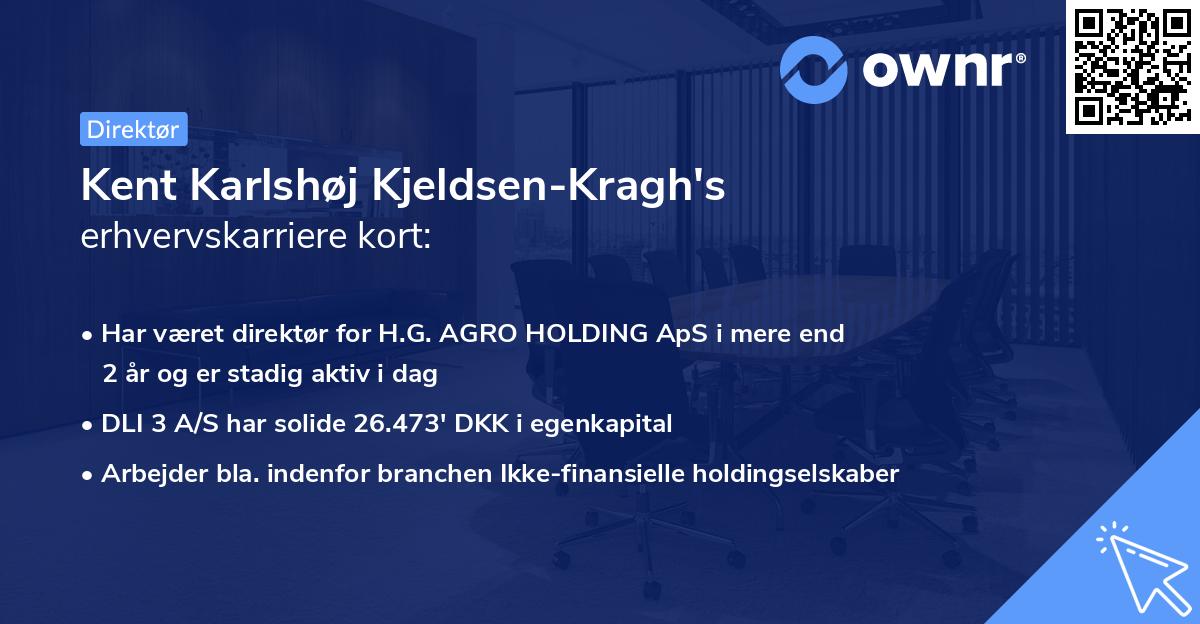 ownr®

Direktør

Kent Karlshøj Kjeldsen-Kragh's erhvervskarriere kort:

• Har været direktør for H.G. AGRO HOLDING ApS i mere end 2 år og er stadig aktiv i dag

• DLI 3 A/S har solide 26.473' DKK i egenkapital

• Arbejder bla. indenfor branchen Ikke-finansielle holdingselskaber